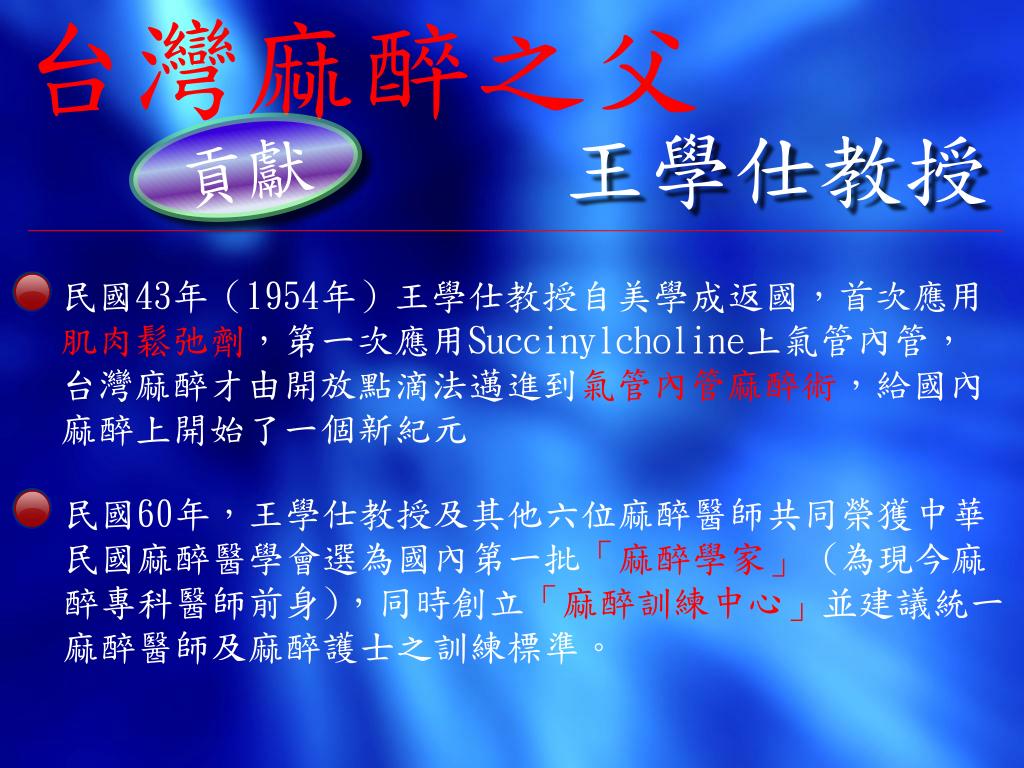 台灣麻醉之父

貢獻

王學仕教授

民國43年（1954年）王學仕教授自美學成返國，首次應用肌肉鬆弛劑，第一次應用Succinylcholine上氣管內管，台灣麻醉才由開放點滴法邁進到氣管內管麻醉術，給國內麻醉上開始了一個新紀元

民國60年，王學仕教授及其他六位麻醉醫師共同榮獲中華民國麻醉醫學會選為國內第一批「麻醉學家」（為現今麻醉專科醫師前身），同時創立「麻醉訓練中心」並建議統一麻醉醫師及麻醉護士之訓練標準。